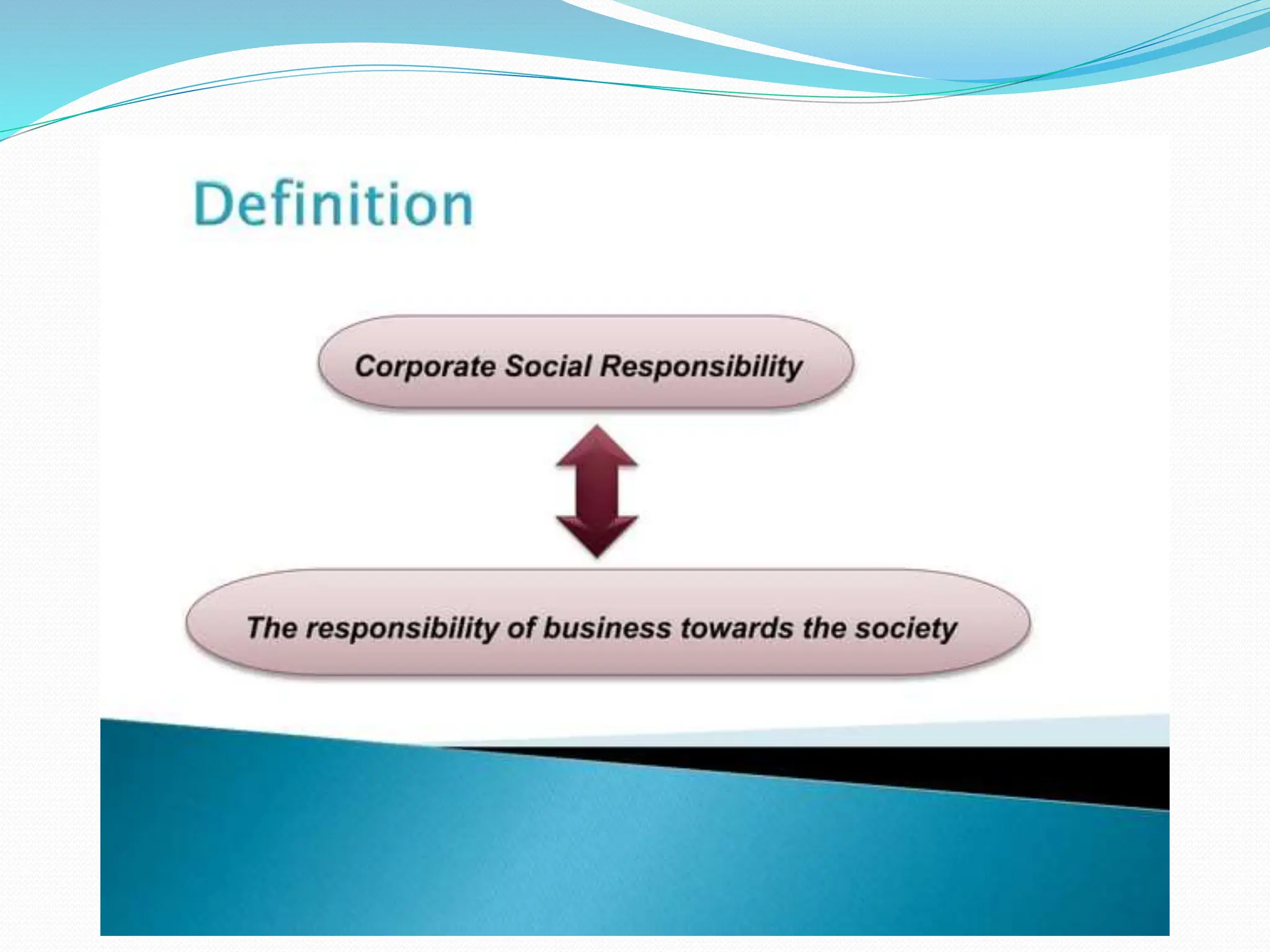 Definition

Corporate Social Responsibility

The responsibility of business towards the society